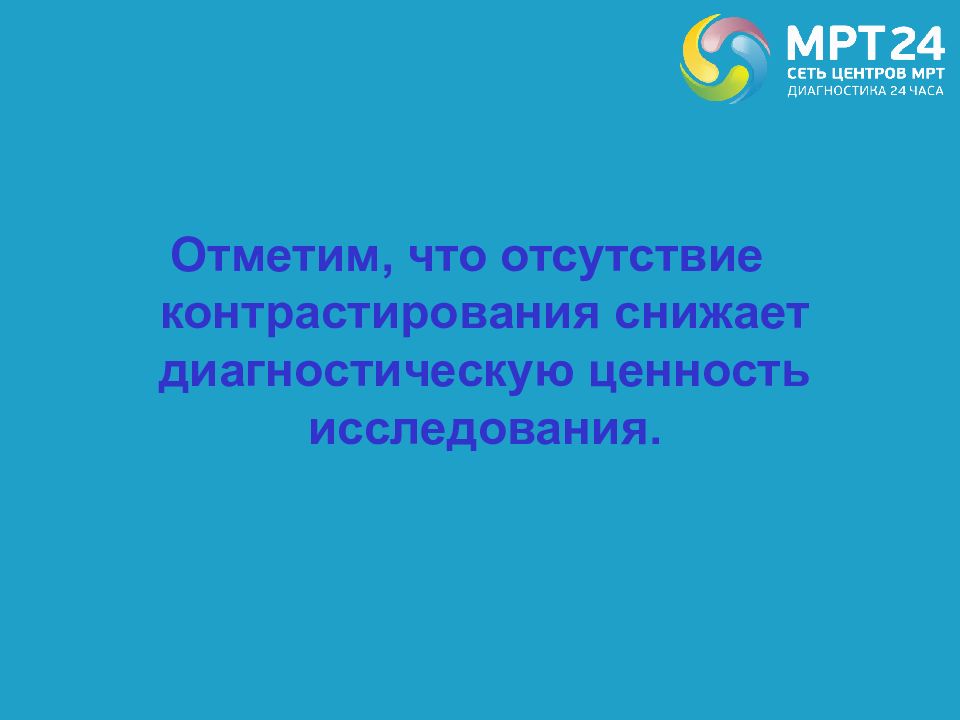 МРТ24
СЕТЬ ЦЕНТРОВ МРТ
ДИАГНОСТИКА 24 ЧАСА

Отметим, что отсутствие контрастирования снижает диагностическую ценность исследования.